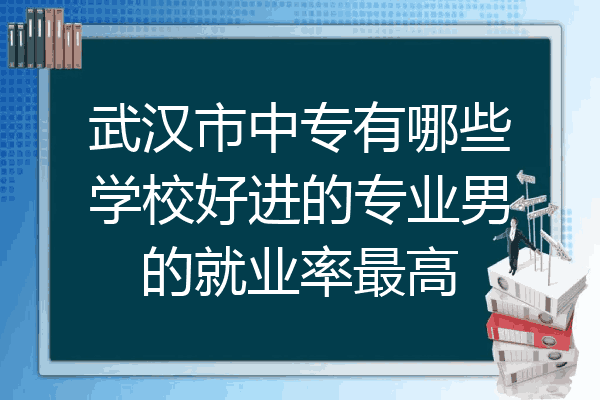 武汉市中专有哪些学校好进的专业男的就业率最高